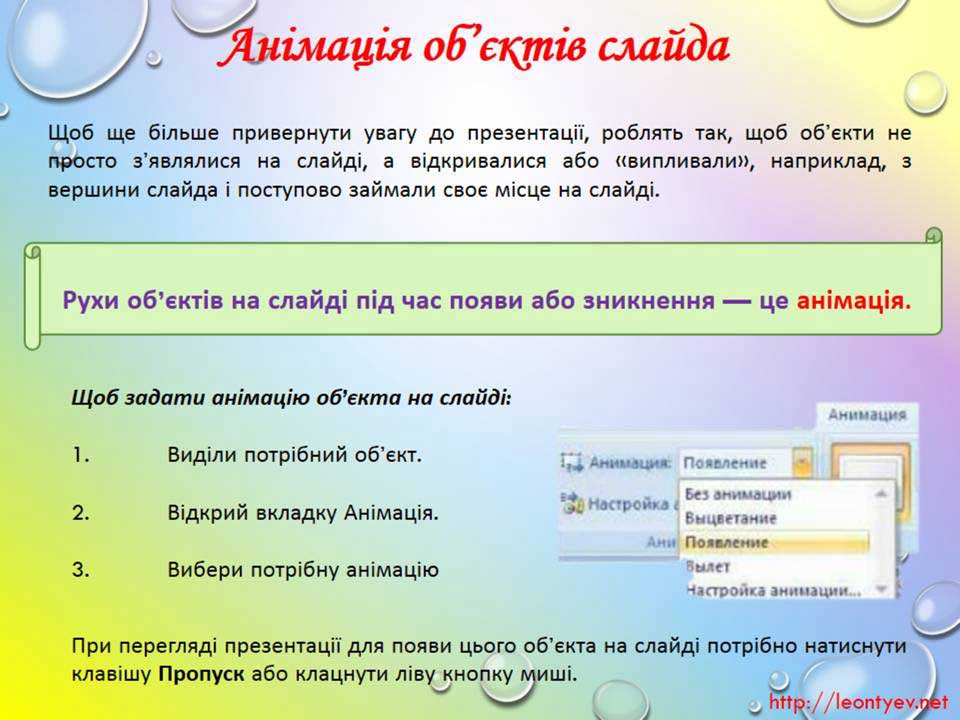 Анімація об'єктів слайда

Щоб ще більше привернути увагу до презентації, роблять так, щоб об'єкти не просто з'являлися на слайді, а відкривалися або «випливали», наприклад, з вершини слайда і поступово займали своє місце на слайді.

Рухи об'єктів на слайді під час появи або зникнення — це анімація.

Щоб задати анімацію об'єкта на слайді:

1. Виділи потрібний об'єкт.

2. Відкрий вкладку Анімація.

3. Вибери потрібну анімацію

Анимация

Анимация: Появление

Настройка а

Ани

Без анимации
Выцветание
Появление
Вылет
Настройка анимации...

При перегляді презентації для появи цього об'єкта на слайді потрібно натиснути клавішу Пропуск або клацнути ліву кнопку миші.

http://leontyev.net